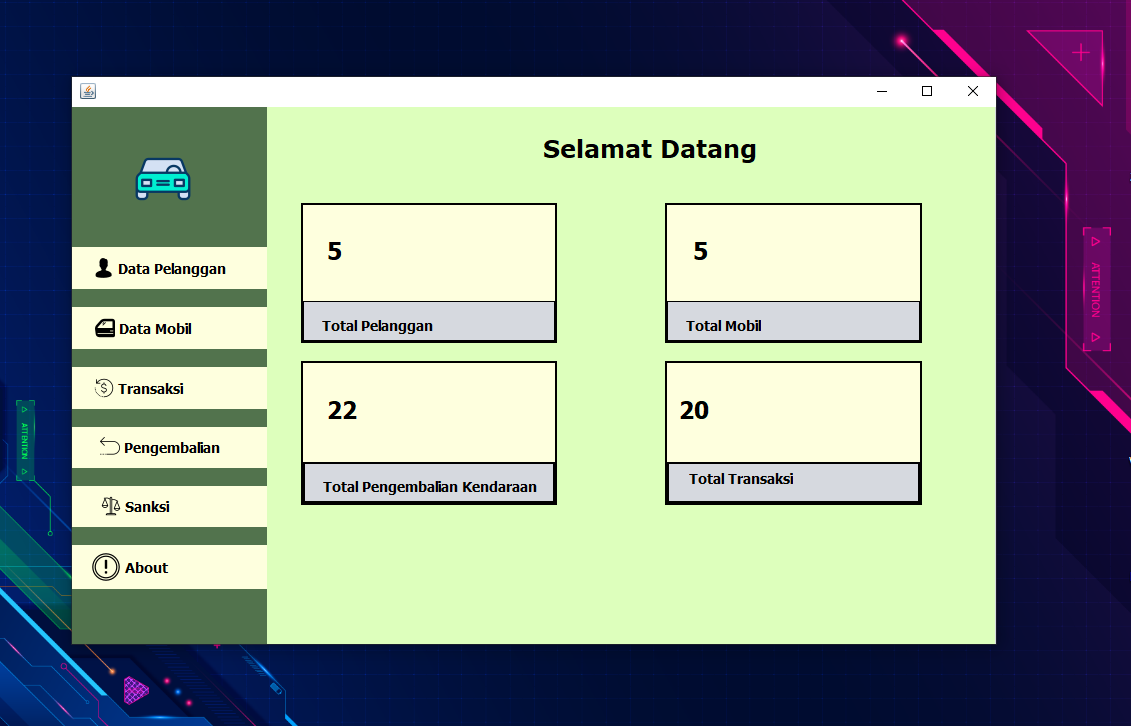 Data Pelanggan

Data Mobil

Transaksi

Pengembalian

Sanksi

About

Selamat Datang

5

Total Pelanggan

5

Total Mobil

22

Total Pengembalian Kendaraan

20

Total Transaksi

ATTENTION

ATTENTION